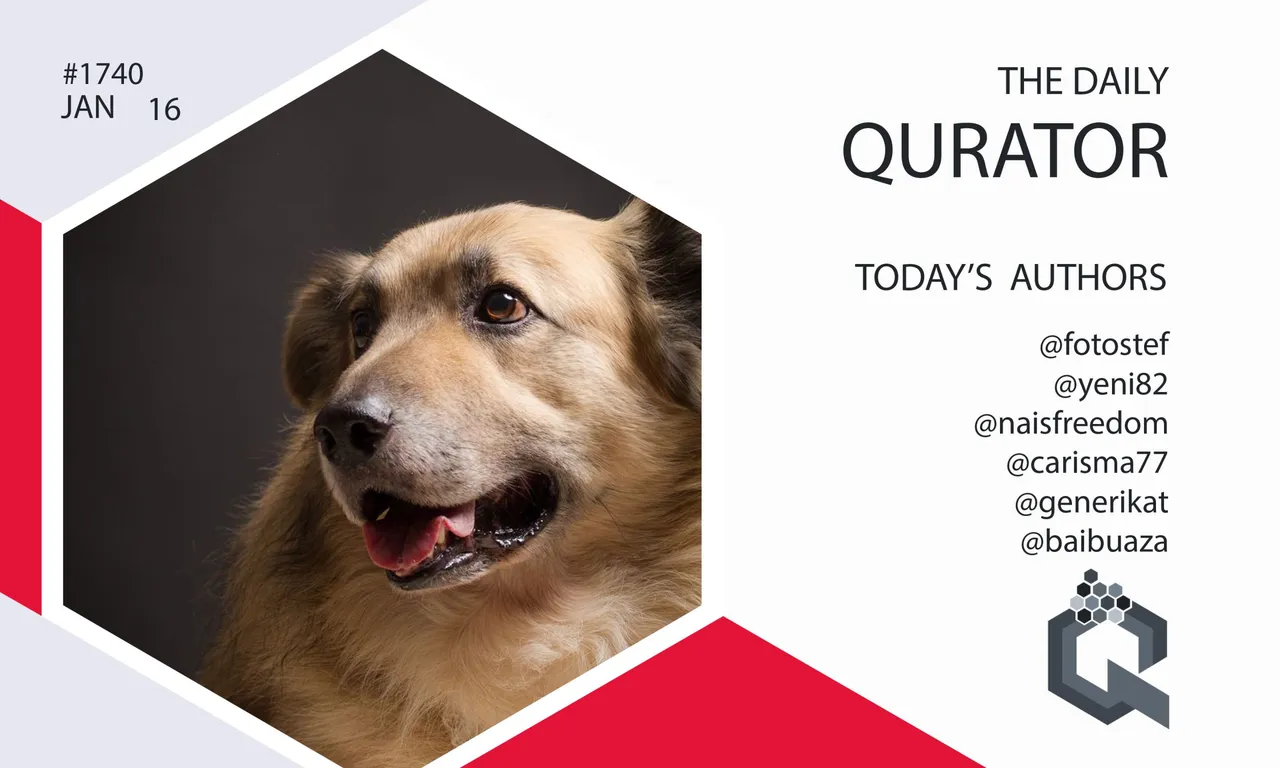 #1740
JAN 16

THE DAILY
QURATOR

TODAY'S AUTHORS

@fotostef
@yeni82
@naisfreedom
@carisma77
@generikat
@baibuaza